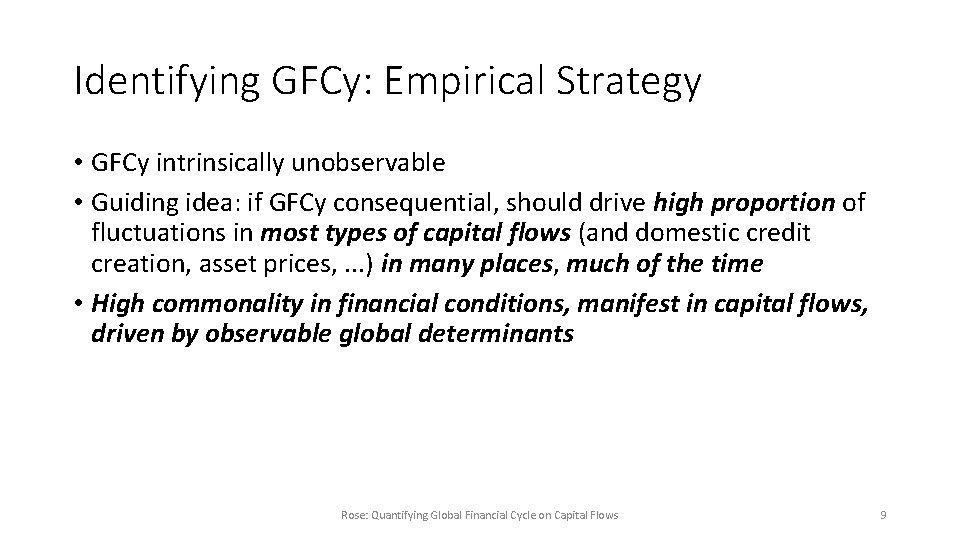 Identifying GFCy: Empirical Strategy

• GFCy intrinsically unobservable
• Guiding idea: if GFCy consequential, should drive high proportion of fluctuations in most types of capital flows (and domestic credit creation, asset prices, ...) in many places, much of the time
• High commonality in financial conditions, manifest in capital flows, driven by observable global determinants

Rose: Quantifying Global Financial Cycle on Capital Flows

9